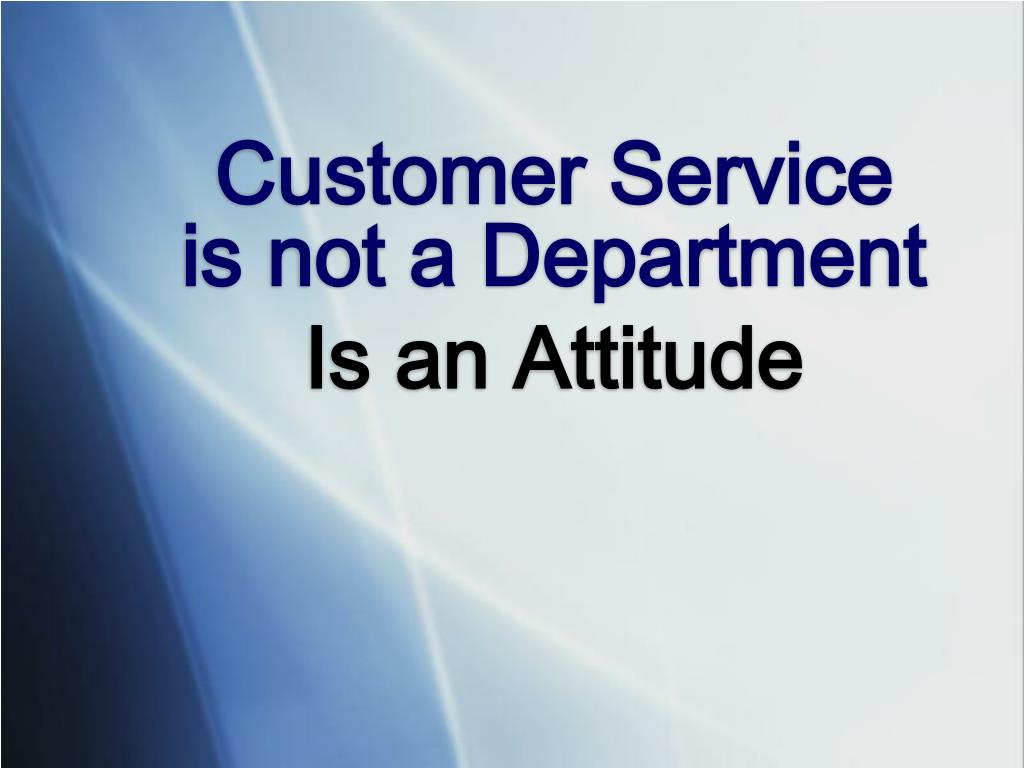 Customer Service
is not a Department

Is an Attitude